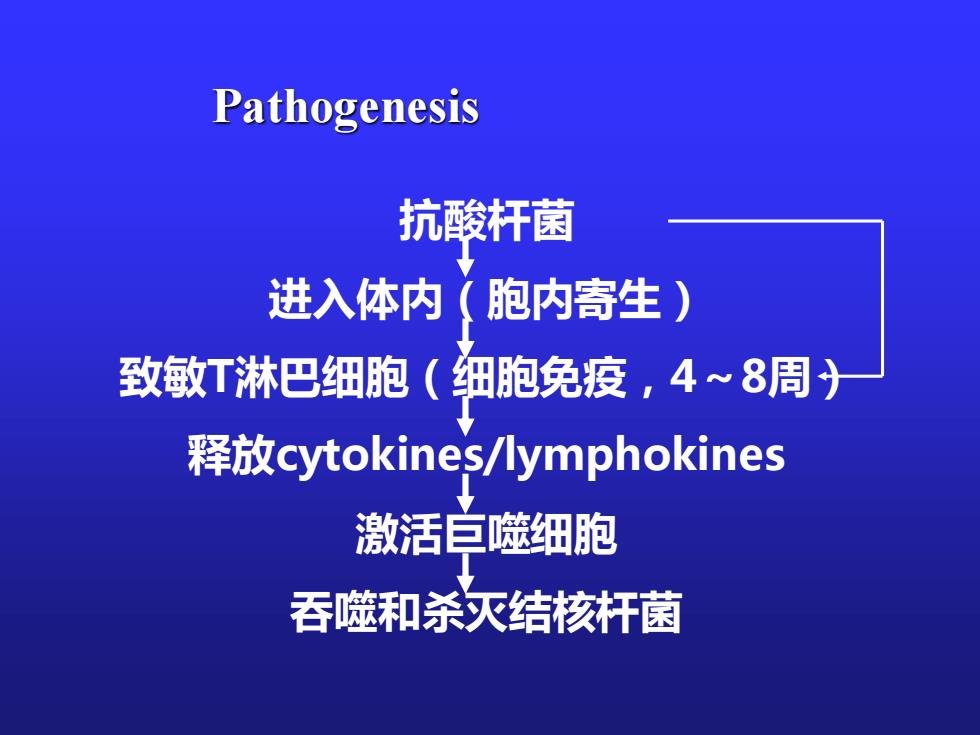 Pathogenesis

抗酸杆菌

进入体内（胞内寄生）

致敏T淋巴细胞（细胞免疫，4～8周）

释放cytokines/lymphokines

激活巨噬细胞

吞噬和杀灭结核杆菌